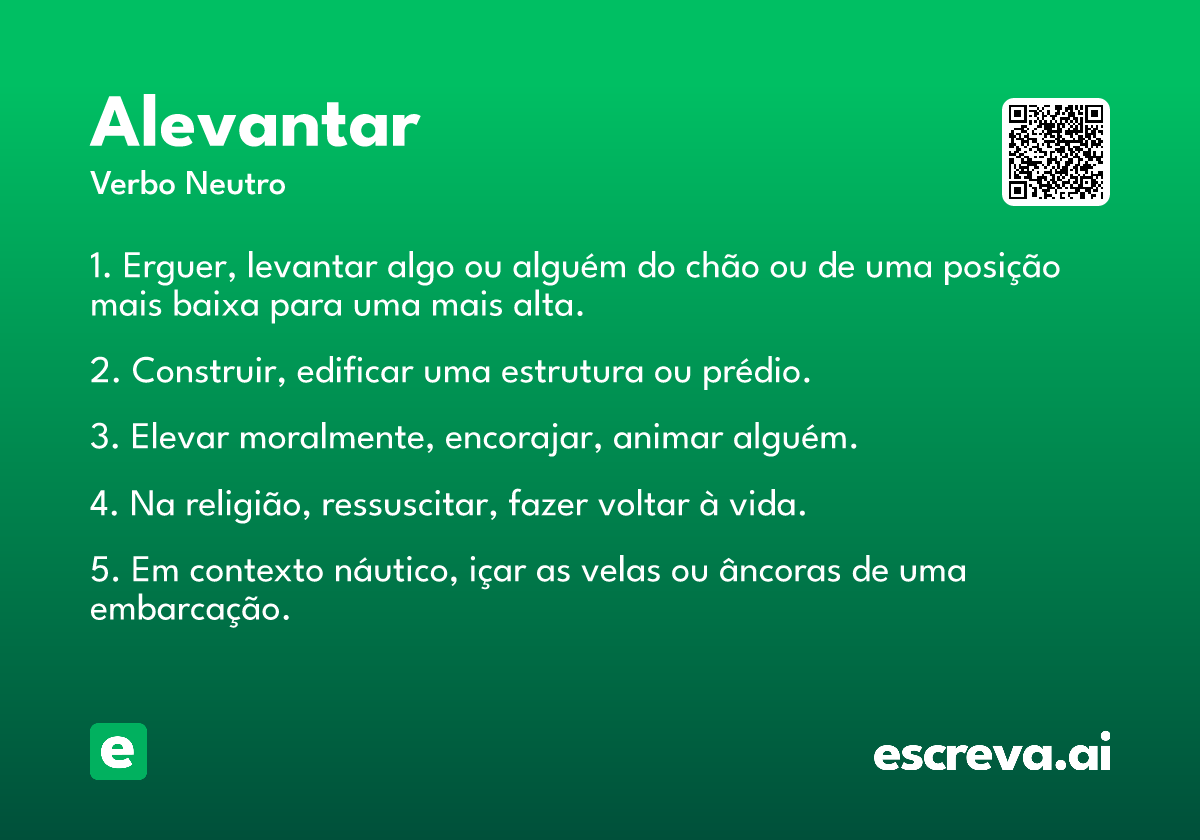 Alevantar
Verbo Neutro

1. Erguer, levantar algo ou alguém do chão ou de uma posição mais baixa para uma mais alta.

2. Construir, edificar uma estrutura ou prédio.

3. Elevar moralmente, encorajar, animar alguém.

4. Na religião, ressuscitar, fazer voltar à vida.

5. Em contexto náutico, içar as velas ou âncoras de uma embarcação.

e

escreva.ai